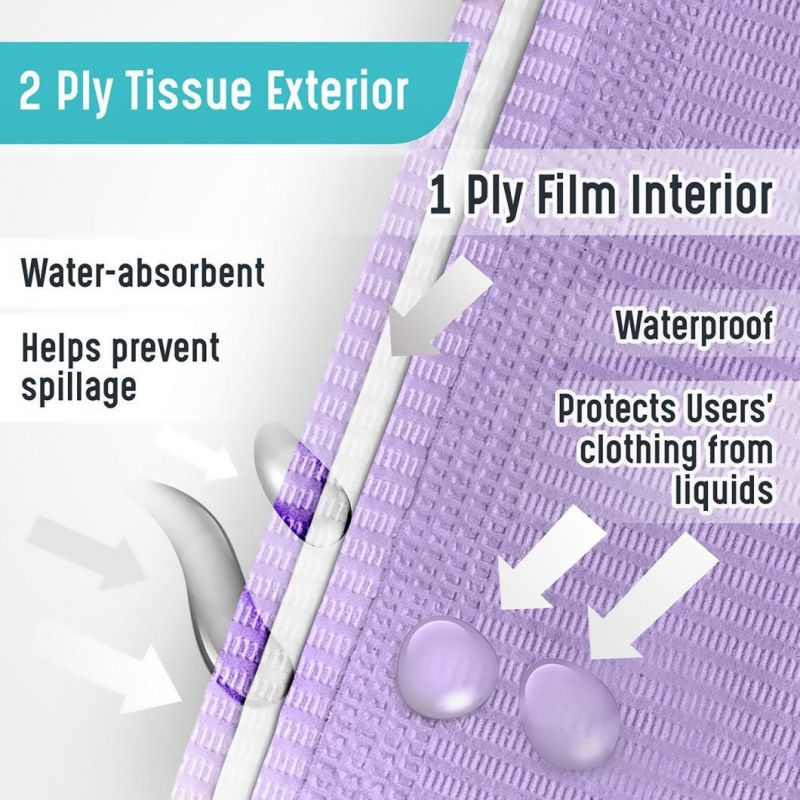 2 Ply Tissue Exterior

1 Ply Film Interior

Water-absorbent

Helps prevent spillage

Waterproof

Protects Users' clothing from liquids